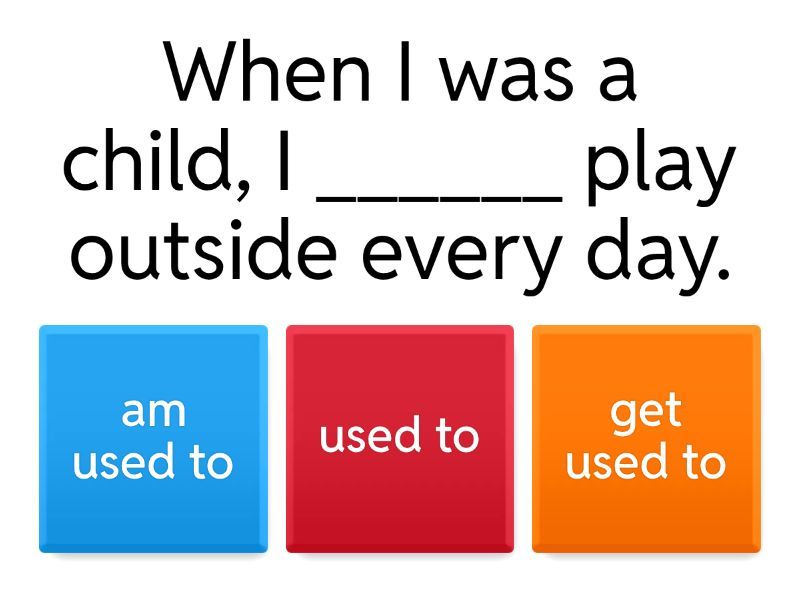 When I was a child, I ______ play outside every day.

am used to

used to

get used to